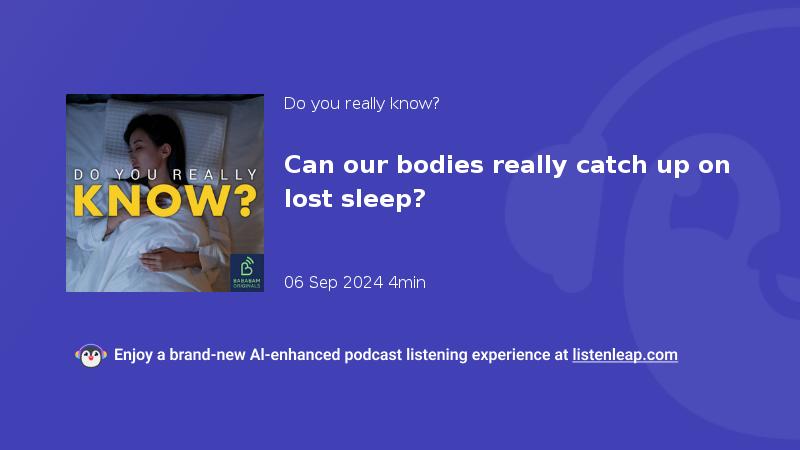 DO YOU REALLY
KNOW?

BABABAM ORIGINALS

Do you really know?

Can our bodies really catch up on lost sleep?

06 Sep 2024 4min

Enjoy a brand-new AI-enhanced podcast listening experience at listenleap.com